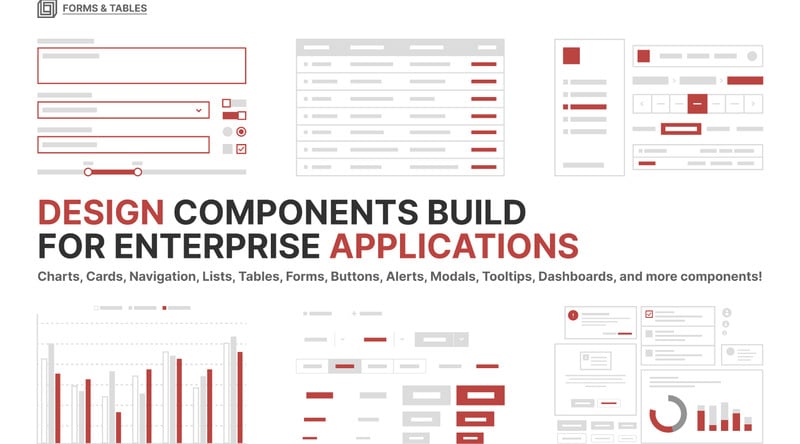 FORMS & TABLES

DESIGN COMPONENTS BUILD FOR ENTERPRISE APPLICATIONS

Charts, Cards, Navigation, Lists, Tables, Forms, Buttons, Alerts, Modals, Tooltips, Dashboards, and more components!